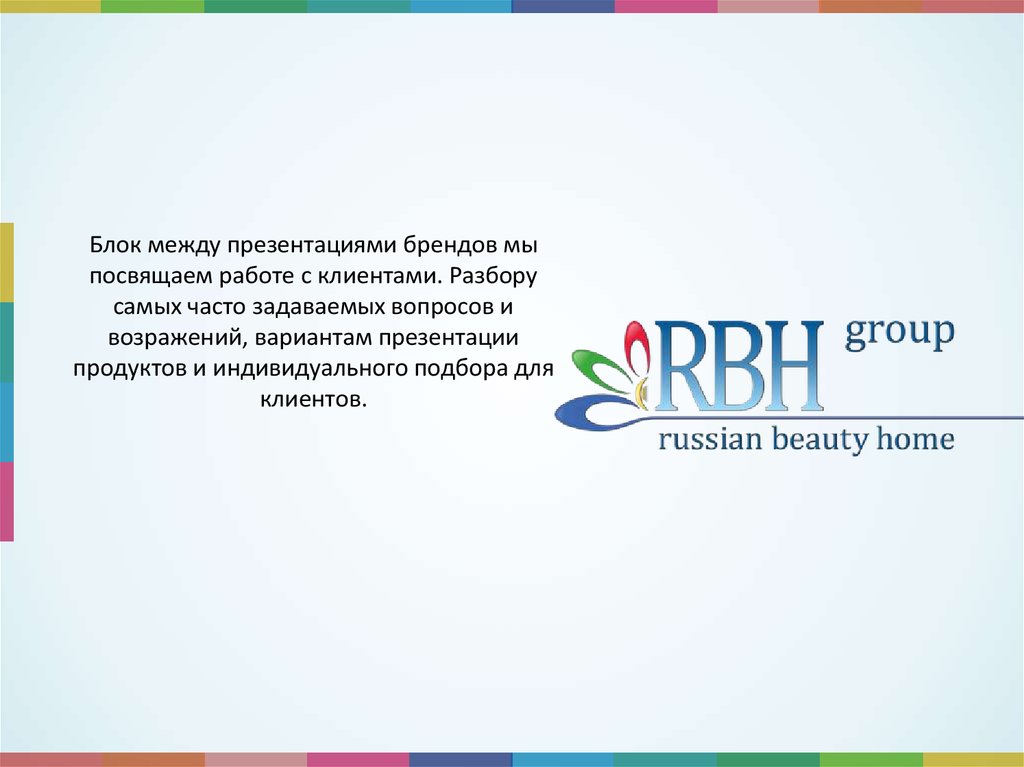 Блок между презентациями брендов мы посвящаем работе с клиентами. Разбору самых часто задаваемых вопросов и возражений, вариантам презентации продуктов и индивидуального подбора для клиентов.

RBH group
russian beauty home